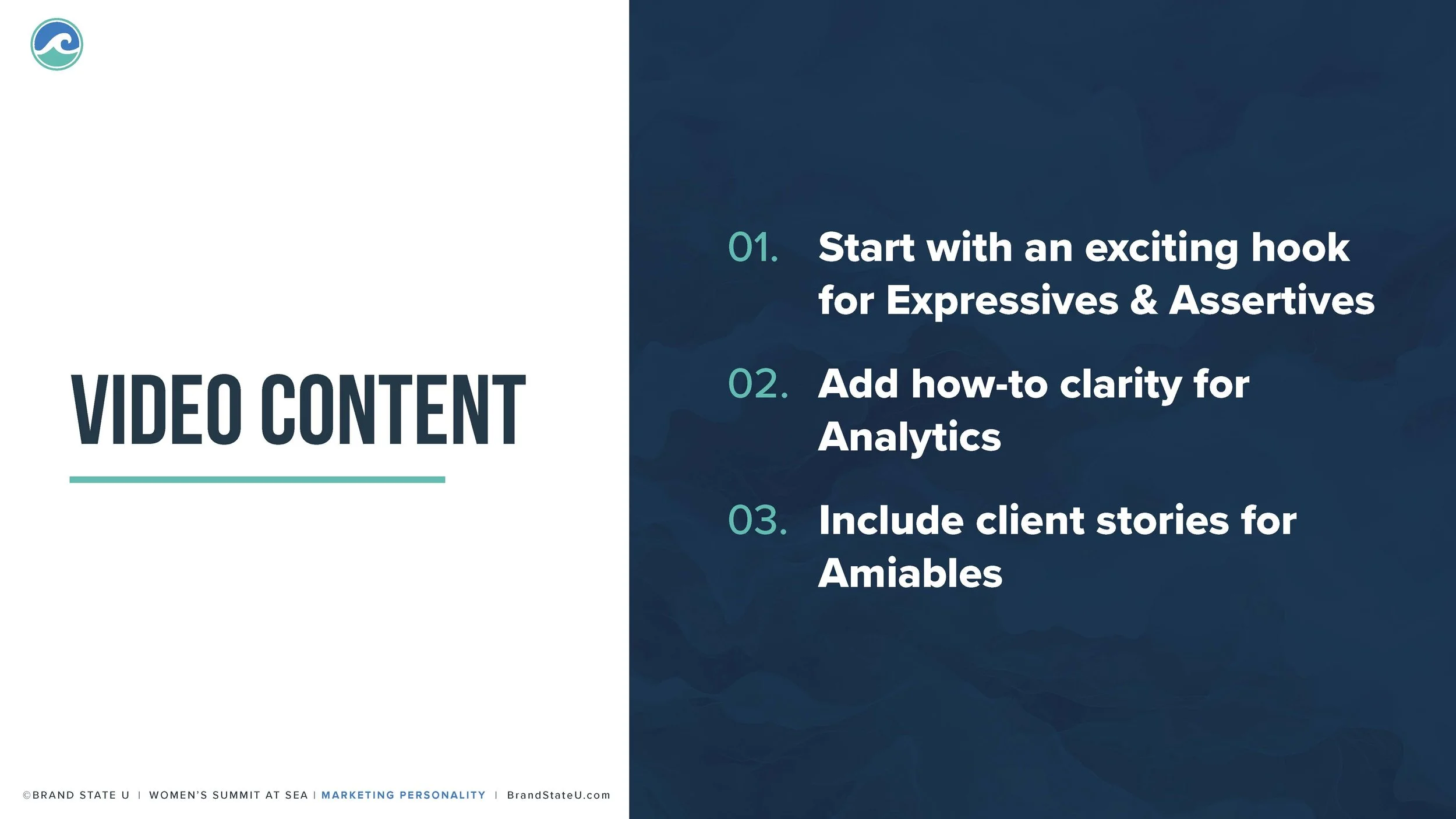 VIDEO CONTENT

01. Start with an exciting hook for Expressives & Assertives

02. Add how-to clarity for Analytics

03. Include client stories for Amiables

©BRAND STATE U | WOMEN'S SUMMIT AT SEA | MARKETING PERSONALITY | BrandStateU.com